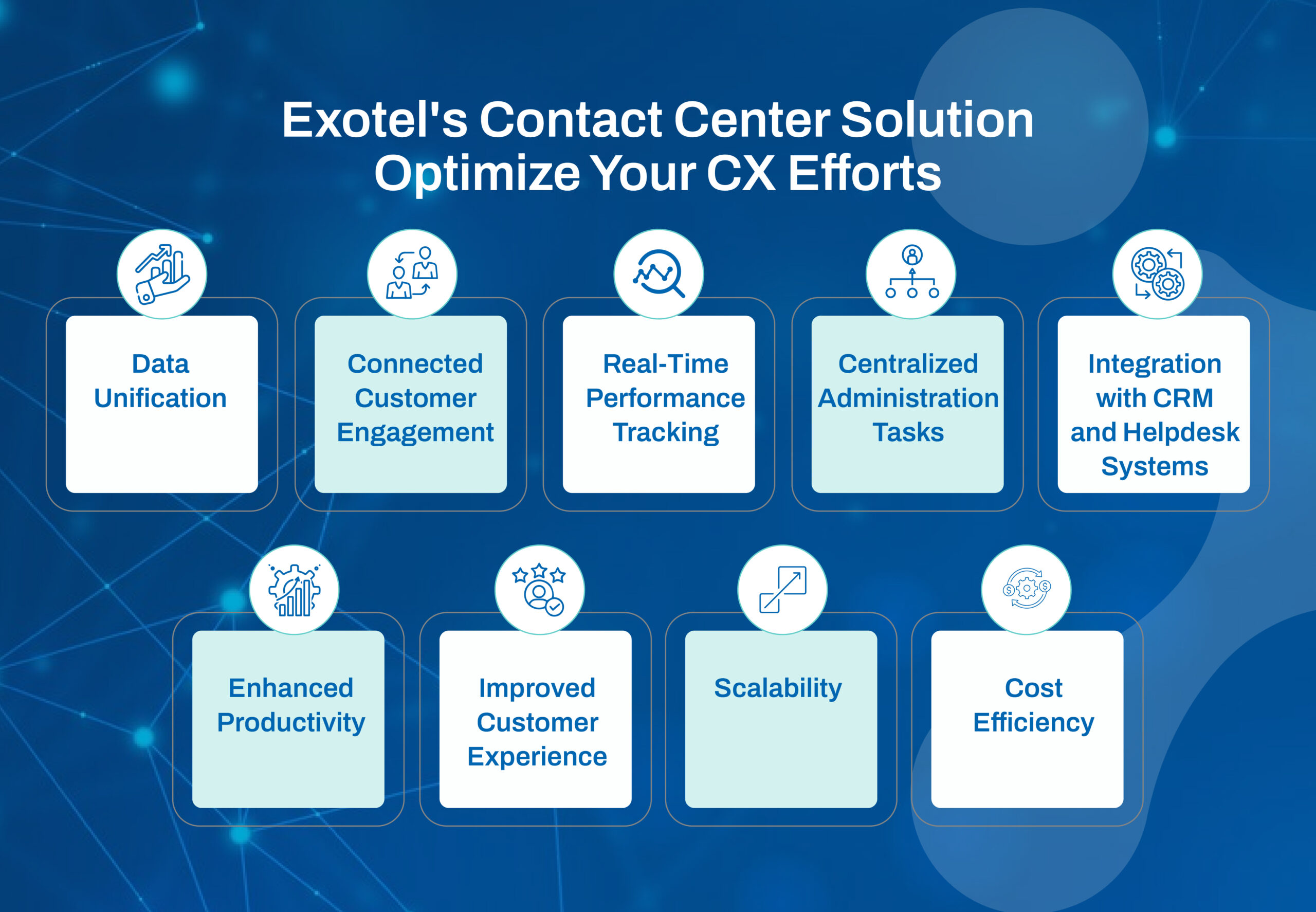 Exotel's Contact Center Solution Optimize Your CX Efforts

Data Unification

Connected Customer Engagement

Real-Time Performance Tracking

Centralized Administration Tasks

Integration with CRM and Helpdesk Systems

Enhanced Productivity

Improved Customer Experience

Scalability

Cost Efficiency